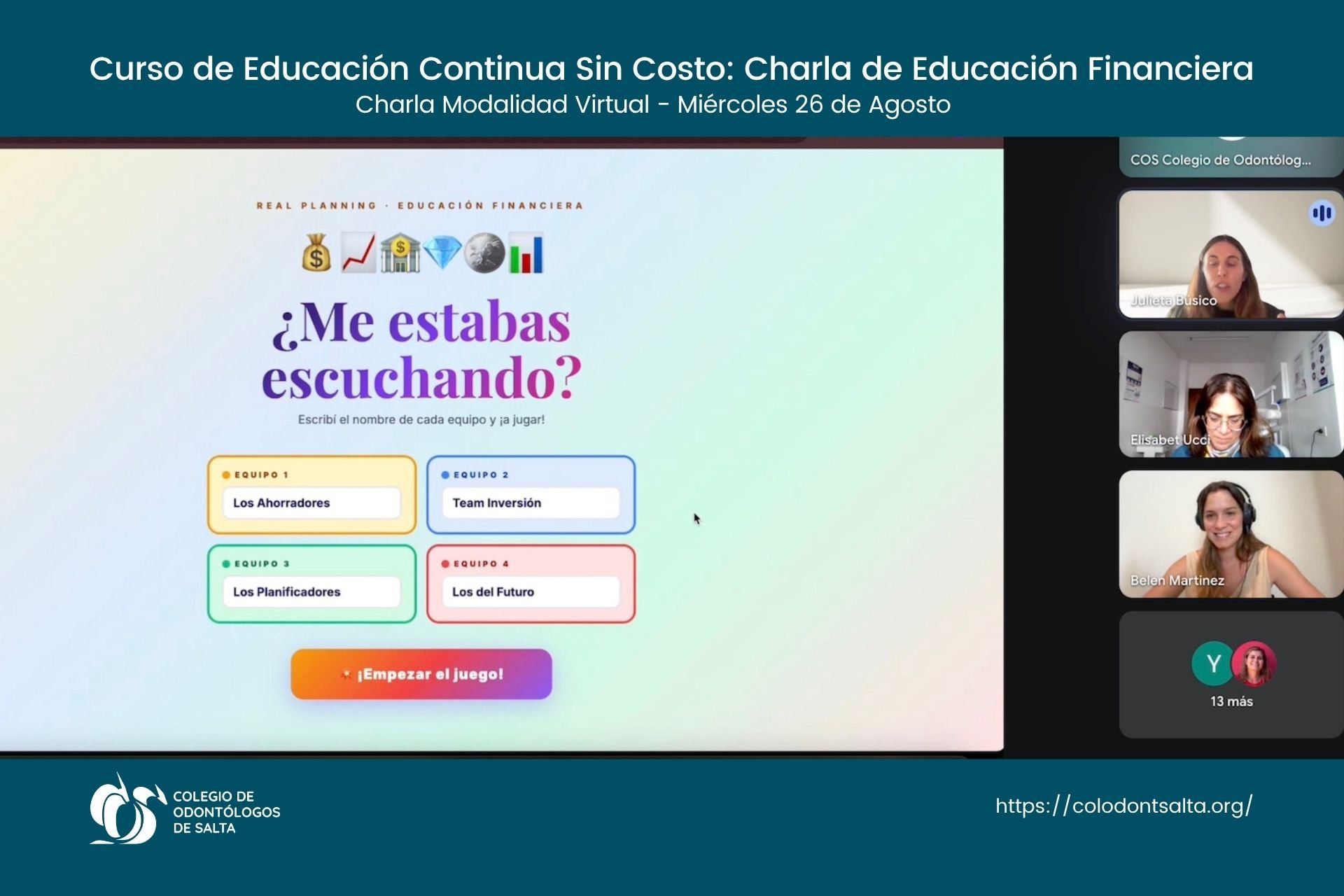 Curso de Educación Continua Sin Costo: Charla de Educación Financiera
Charla Modalidad Virtual - Miércoles 26 de Agosto

REAL PLANNING · EDUCACIÓN FINANCIERA

¿Me estabas escuchando?

Escribí el nombre de cada equipo y ¡a jugar!

EQUIPO 1
Los Ahorradores

EQUIPO 2
Team Inversión

EQUIPO 3
Los Planificadores

EQUIPO 4
Los del Futuro

¡Empezar el juego!

COS Colegio de Odontólog...

Julieta Busico

Elisabet Ucci

Belen Martinez

Y
13 más

COLEGIO DE ODONTÓLOGOS DE SALTA

https://colodontsalta.org/